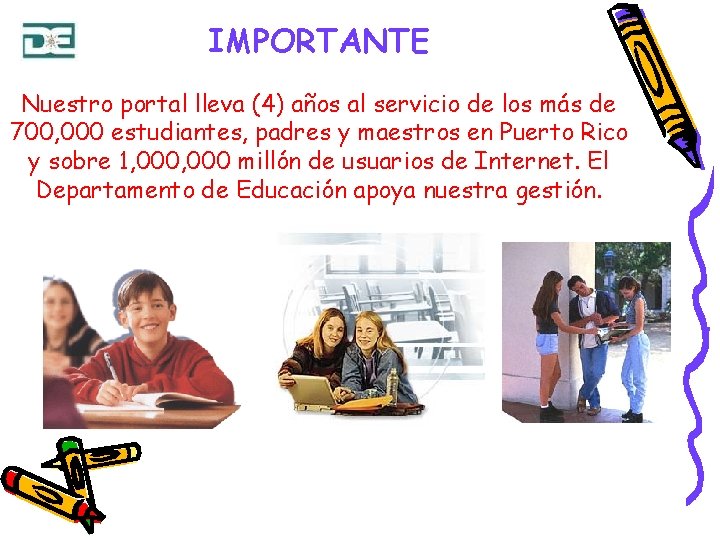 DE

IMPORTANTE

Nuestro portal lleva (4) años al servicio de los más de 700,000 estudiantes, padres y maestros en Puerto Rico y sobre 1,000,000 millón de usuarios de Internet. El Departamento de Educación apoya nuestra gestión.